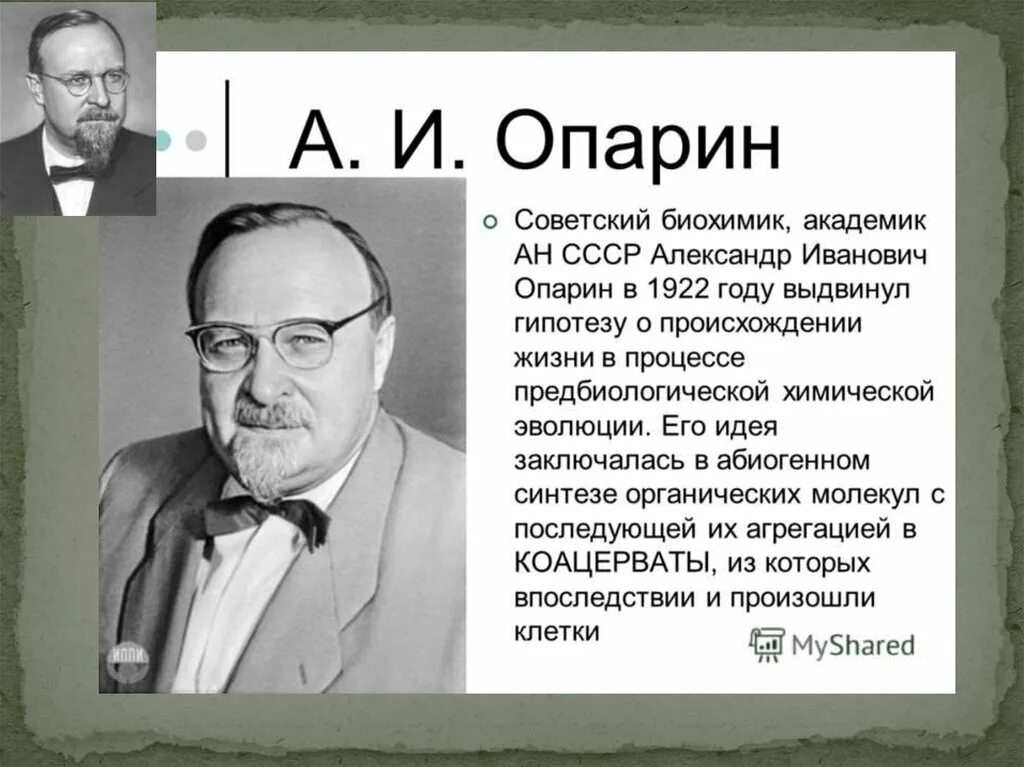 А. И. Опарин

Советский биохимик, академик АН СССР Александр Иванович Опарин в 1922 году выдвинул гипотезу о происхождении жизни в процессе предбиологической химической эволюции. Его идея заключалась в абиогенном синтезе органических молекул с последующей их агрегацией в КОАЦЕРВАТЫ, из которых впоследствии и произошли клетки

ИППИ

MyShared